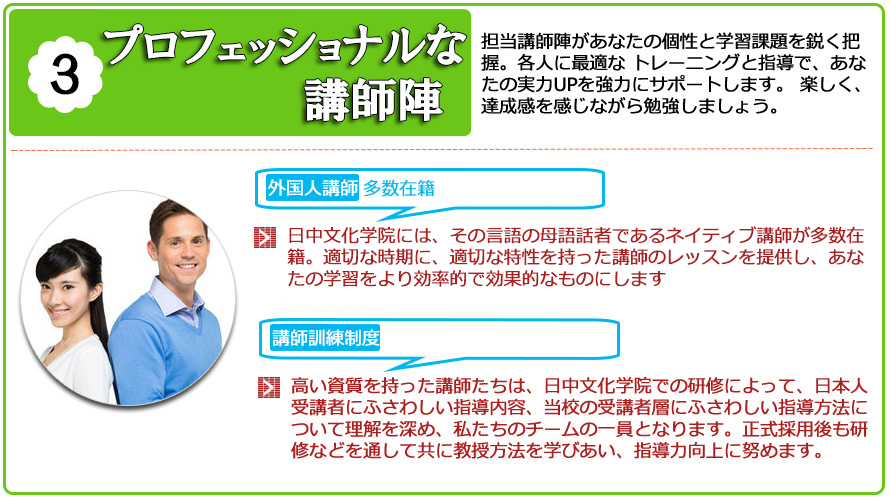 3 プロフェッショナルな講師陣

担当講師陣があなたの個性と学習課題を鋭く把握。各人に最適な トレーニングと指導で、あなたの実力UPを強力にサポートします。 楽しく、達成感を感じながら勉強しましょう。

外国人講師 多数在籍

日中文化学院には、その言語の母語話者であるネイティブ講師が多数在籍。適切な時期に、適切な特性を持った講師のレッスンを提供し、あなたの学習をより効率的で効果的なものにします

講師訓練制度

高い資質を持った講師たちは、日中文化学院での研修によって、日本人受講者にふさわしい指導内容、当校の受講者層にふさわしい指導方法について理解を深め、私たちのチームの一員となります。正式採用後も研修などを通して共に教授方法を学びあい、指導力向上に努めます。